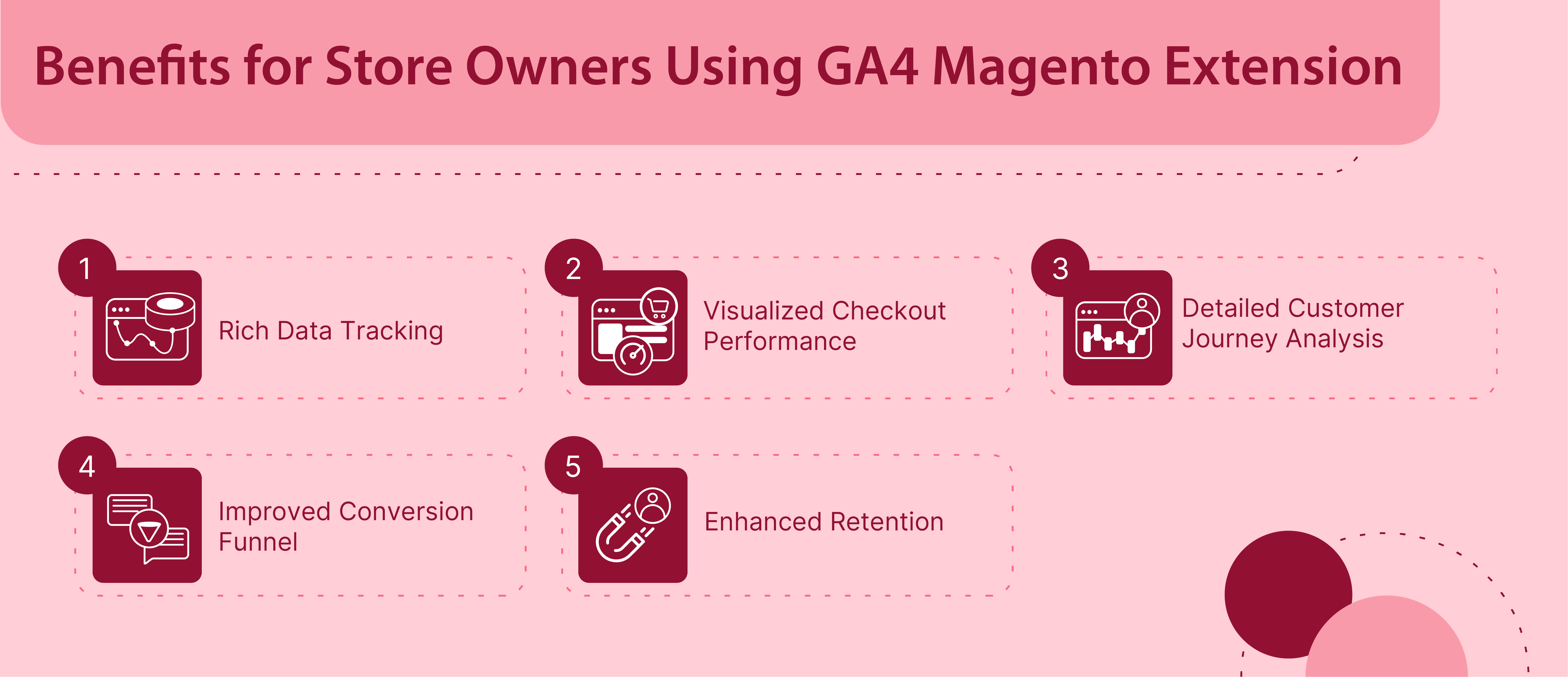 Benefits for Store Owners Using GA4 Magento Extension

1
Rich Data Tracking

2
Visualized Checkout Performance

3
Detailed Customer Journey Analysis

4
Improved Conversion Funnel

5
Enhanced Retention